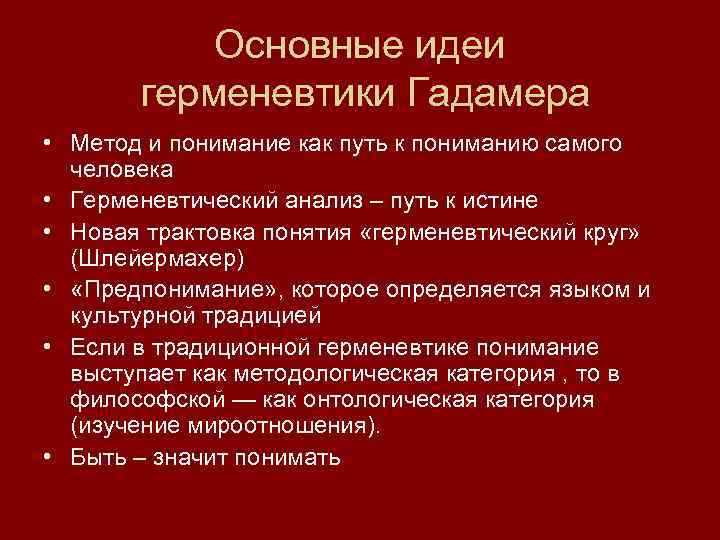 Основные идеи герменевтики Гадамера

• Метод и понимание как путь к пониманию самого человека
• Герменевтический анализ – путь к истине
• Новая трактовка понятия «герменевтический круг» (Шлейермахер)
• «Предпонимание», которое определяется языком и культурной традицией
• Если в традиционной герменевтике понимание выступает как методологическая категория , то в философской — как онтологическая категория (изучение мироотношения).
• Быть – значит понимать